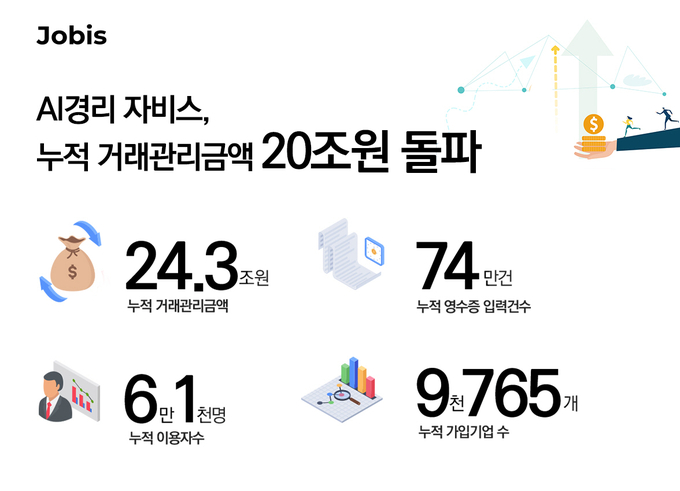 Jobis

AI경리 자비스,
누적 거래관리금액 20조원 돌파

24.3조원
누적 거래관리금액

74만건
누적 영수증 입력건수

6만 1천명
누적 이용자수

9천765개
누적 가입기업 수